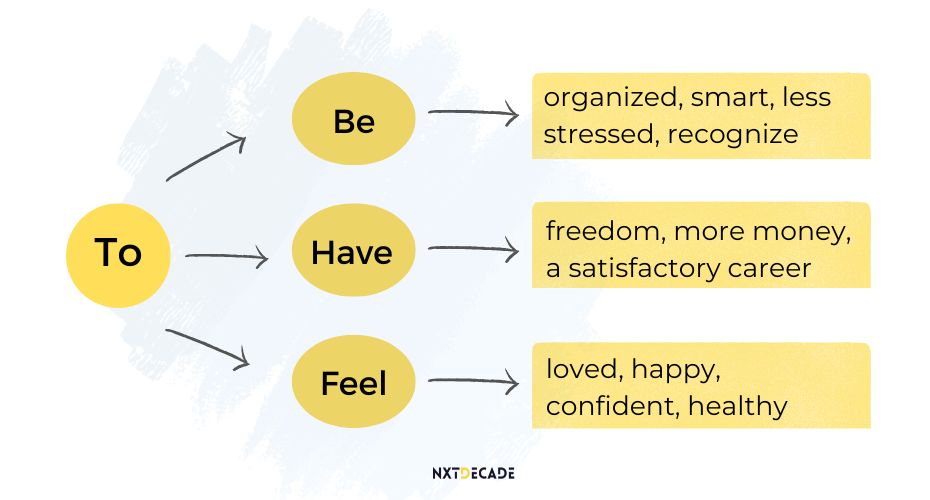 To

Be

organized, smart, less stressed, recognize

Have

freedom, more money, a satisfactory career

Feel

loved, happy, confident, healthy

NXTDECADE